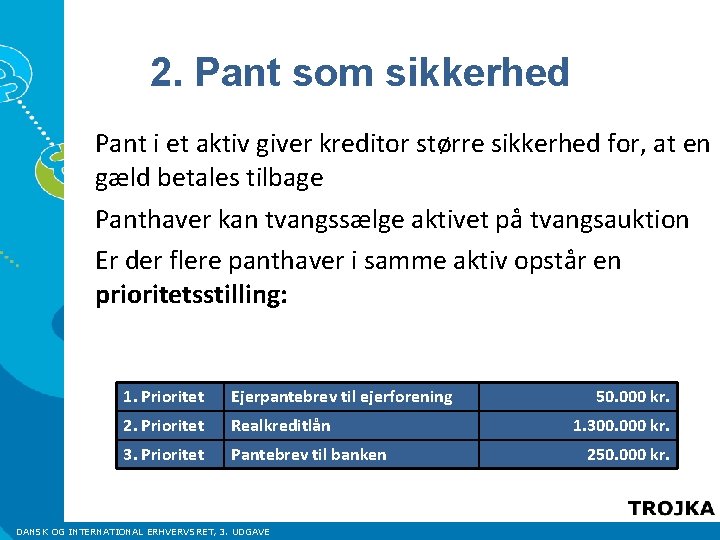 2. Pant som sikkerhed

Pant i et aktiv giver kreditor større sikkerhed for, at en gæld betales tilbage

Panthaver kan tvangssælge aktivet på tvangsauktion

Er der flere panthaver i samme aktiv opstår en **prioritetsstilling:**

| 1. Prioritet | Ejerpantebrev til ejerforening | 50.000 kr. |
|---|---|---|
| 2. Prioritet | Realkreditlån | 1.300.000 kr. |
| 3. Prioritet | Pantebrev til banken | 250.000 kr. |

TROJKA

DANSK OG INTERNATIONAL ERHVERVSRET, 3. UDGAVE